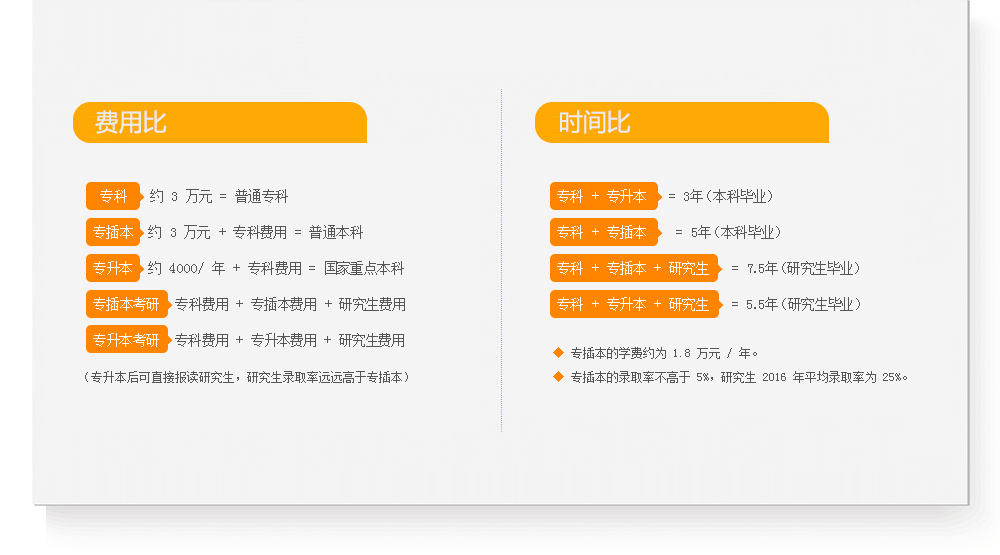 费用比

专科 约 3 万元 = 普通专科
专插本 约 3 万元 + 专科费用 = 普通本科
专升本 约 4000/ 年 + 专科费用 = 国家重点本科
专插本考研 专科费用 + 专插本费用 + 研究生费用
专升本考研 专科费用 + 专升本费用 + 研究生费用
（专升本后可直接报读研究生，研究生录取率远远高于专插本）

时间比

专科 + 专升本 = 3年（本科毕业）
专科 + 专插本 = 5年（本科毕业）
专科 + 专插本 + 研究生 = 7.5年（研究生毕业）
专科 + 专升本 + 研究生 = 5.5年（研究生毕业）

◆ 专插本的学费约为 1.8 万元 / 年。
◆ 专插本的录取率不高于 5%，研究生 2016 年平均录取率为 25%。